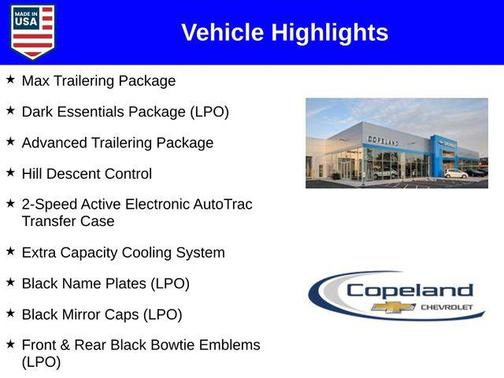 MADE IN USA

Vehicle Highlights

★ Max Trailering Package

★ Dark Essentials Package (LPO)

★ Advanced Trailering Package

★ Hill Descent Control

★ 2-Speed Active Electronic AutoTrac Transfer Case

★ Extra Capacity Cooling System

★ Black Name Plates (LPO)

★ Black Mirror Caps (LPO)

★ Front & Rear Black Bowtie Emblems (LPO)

COPELAND

Copeland CHEVROLET